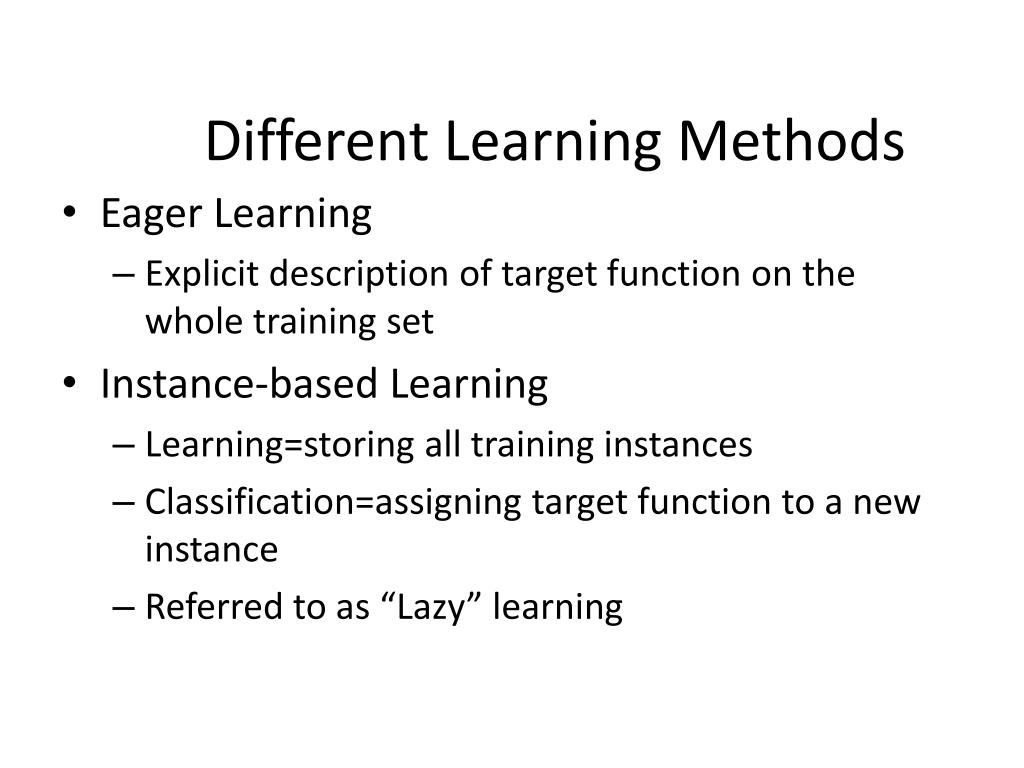 Different Learning Methods

• Eager Learning
– Explicit description of target function on the whole training set
• Instance-based Learning
– Learning=storing all training instances
– Classification=assigning target function to a new instance
– Referred to as “Lazy” learning